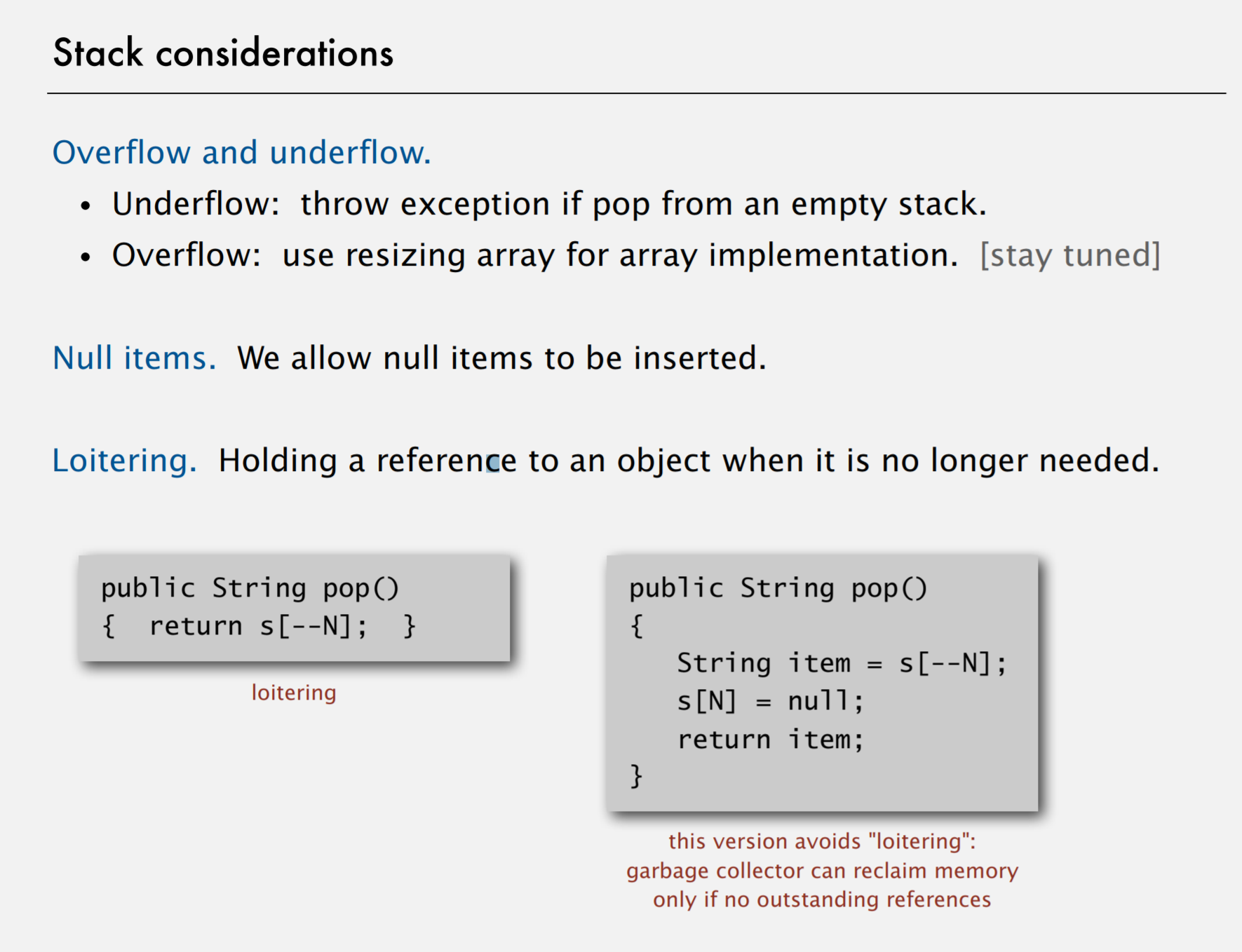 Stack considerations

Overflow and underflow.
• Underflow: throw exception if pop from an empty stack.
• Overflow: use resizing array for array implementation. [stay tuned]

Null items. We allow null items to be inserted.

Loitering. Holding a reference to an object when it is no longer needed.

public String pop()
{ return s[--N]; }

loitering

public String pop()
{
String item = s[--N];
s[N] = null;
return item;
}

this version avoids "loitering": garbage collector can reclaim memory only if no outstanding references